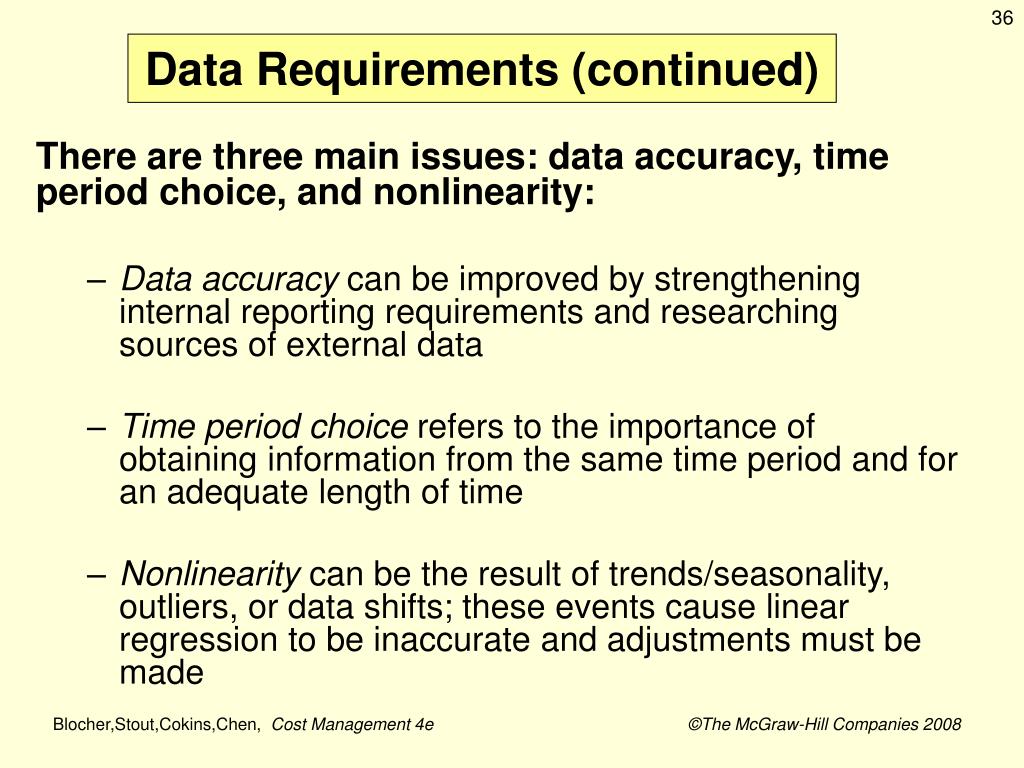 36

Data Requirements (continued)

There are three main issues: data accuracy, time period choice, and nonlinearity:

– Data accuracy can be improved by strengthening internal reporting requirements and researching sources of external data

– Time period choice refers to the importance of obtaining information from the same time period and for an adequate length of time

– Nonlinearity can be the result of trends/seasonality, outliers, or data shifts; these events cause linear regression to be inaccurate and adjustments must be made

Blocher,Stout,Cokins,Chen, Cost Management 4e

©The McGraw-Hill Companies 2008